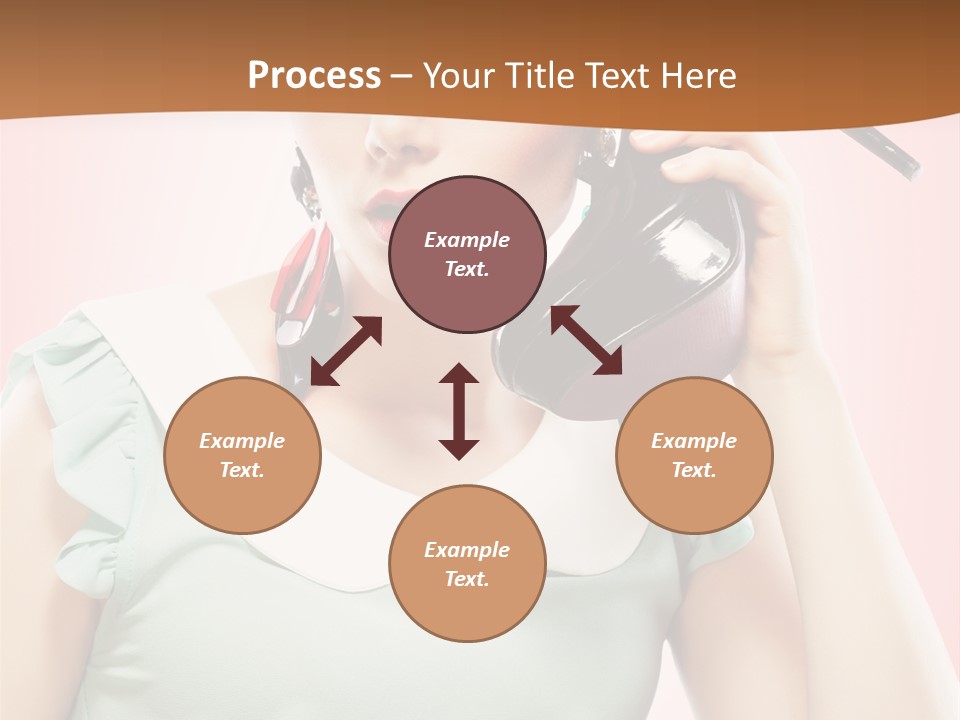 Process – Your Title Text Here

Example Text.

Example Text.

Example Text.

Example Text.